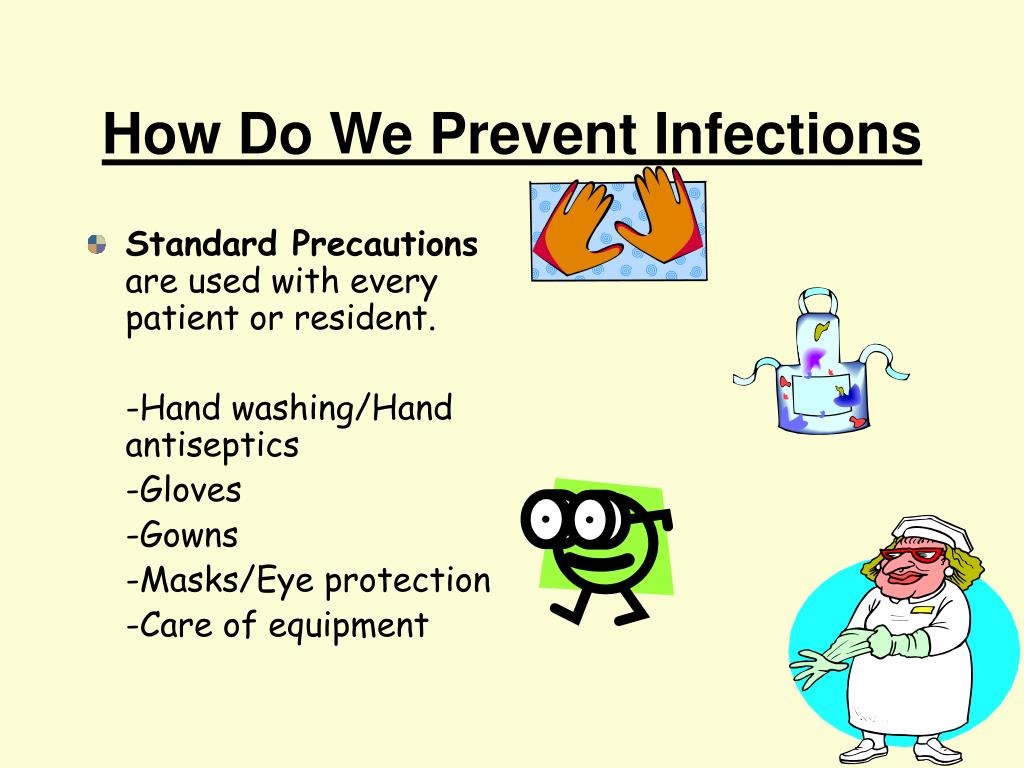 How Do We Prevent Infections

Standard Precautions are used with every patient or resident.

-Hand washing/Hand antiseptics
-Gloves
-Gowns
-Masks/Eye protection
-Care of equipment